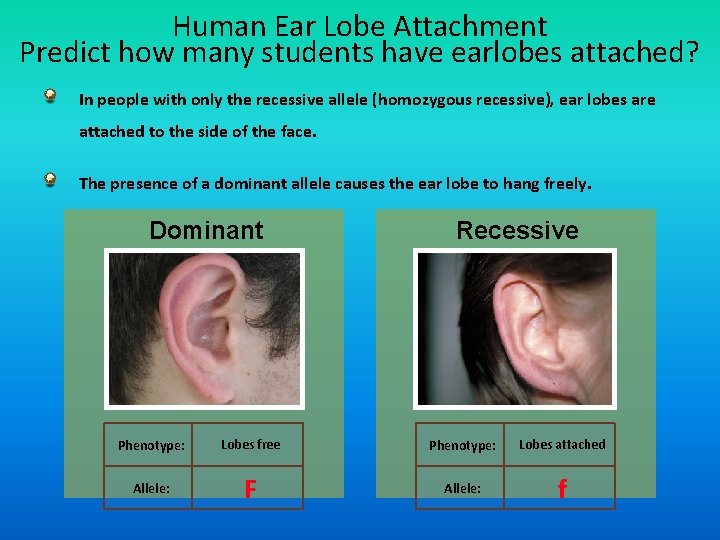 Human Ear Lobe Attachment
Predict how many students have earlobes attached?

In people with only the recessive allele (homozygous recessive), ear lobes are attached to the side of the face.

The presence of a dominant allele causes the ear lobe to hang freely.

Dominant

| Phenotype: | Lobes free |
|---|---|
| Allele: | F |

Recessive

| Phenotype: | Lobes attached |
|---|---|
| Allele: | f |